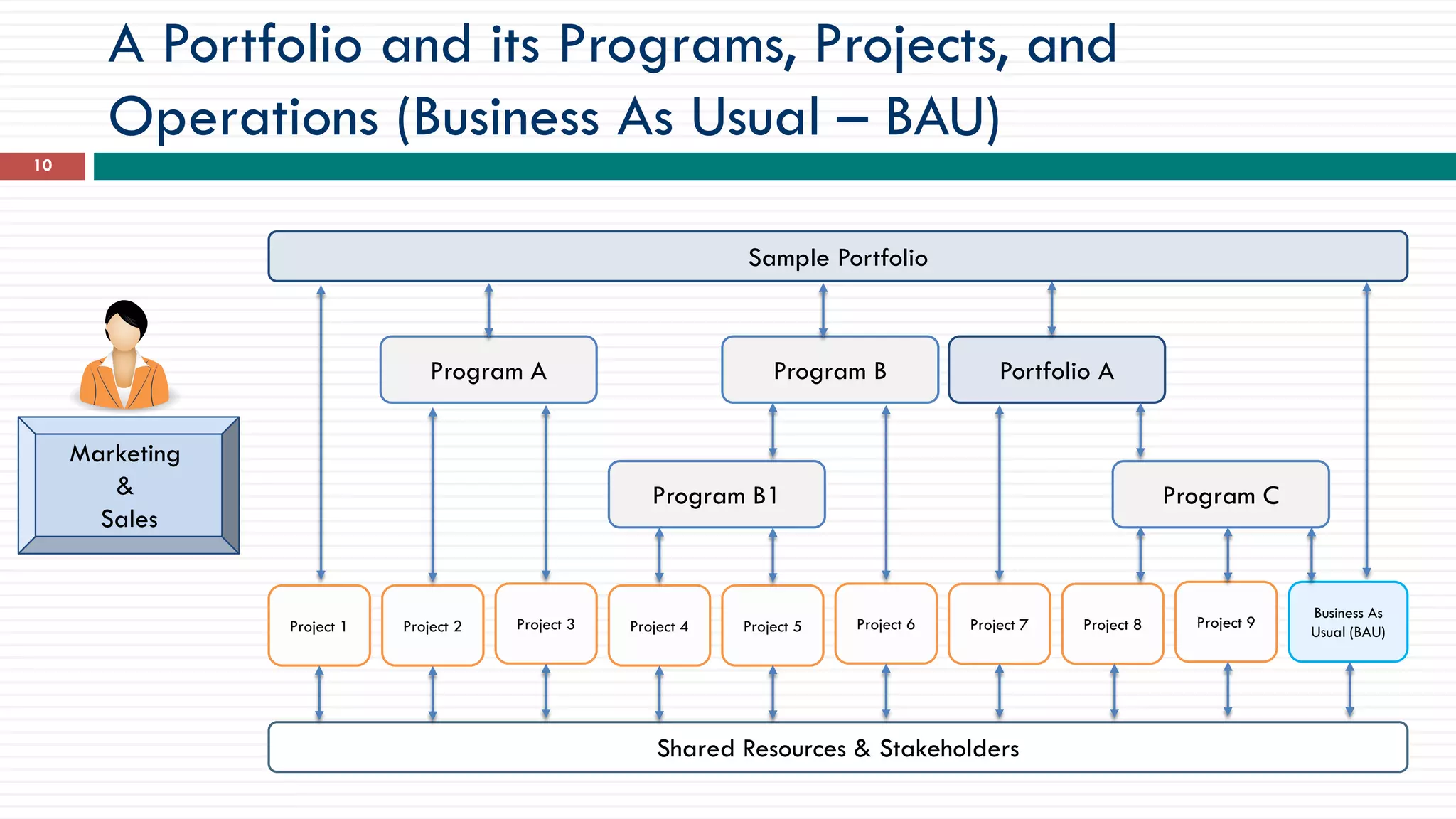 A Portfolio and its Programs, Projects, and Operations (Business As Usual – BAU)

10

Sample Portfolio

Marketing
&
Sales

Program A

Program B

Portfolio A

Program B1

Program C

Project 1

Project 2

Project 3

Project 4

Project 5

Project 6

Project 7

Project 8

Project 9

Business As Usual (BAU)

Shared Resources & Stakeholders